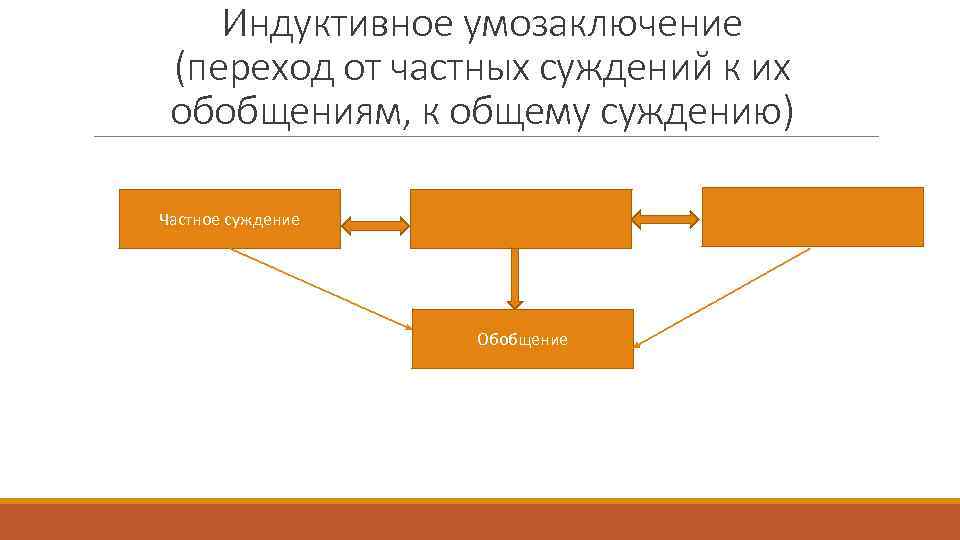 Индуктивное умозаключение (переход от частных суждений к их обобщениям, к общему суждению)

Частное суждение

Обобщение